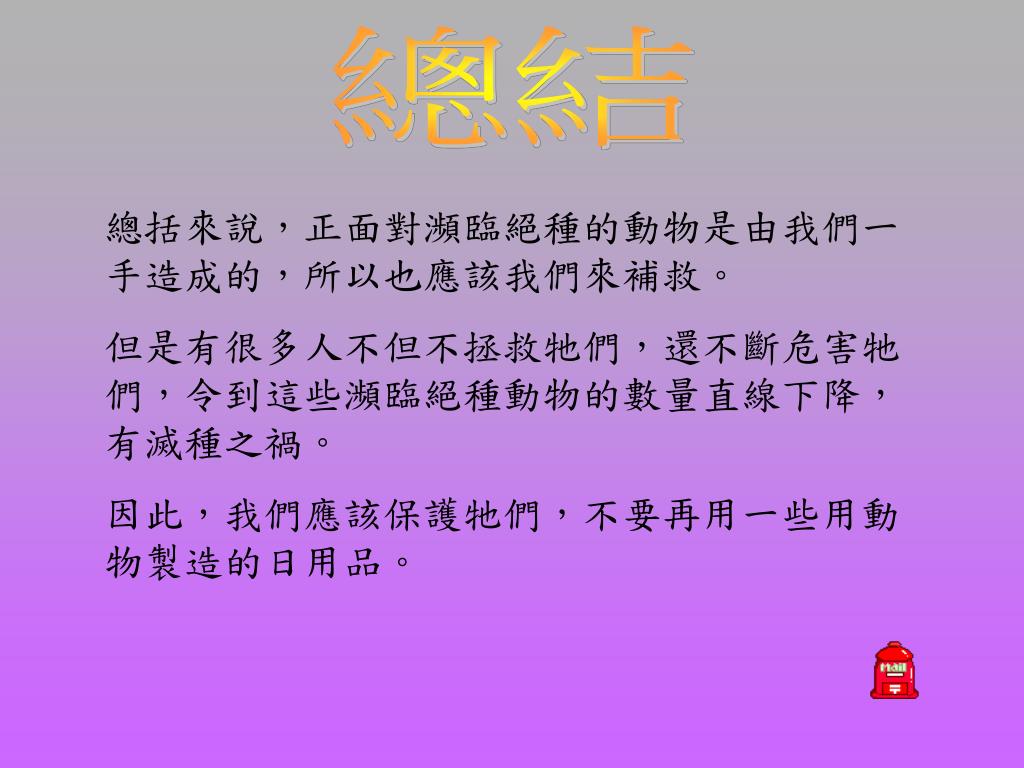 總結

總括來說，正面對瀕臨絕種的動物是由我們一手造成的，所以也應該我們來補救。

但是有很多人不但不拯救牠們，還不斷危害牠們，令到這些瀕臨絕種動物的數量直線下降，有滅種之禍。

因此，我們應該保護牠們，不要再用一些用動物製造的日用品。

Mail